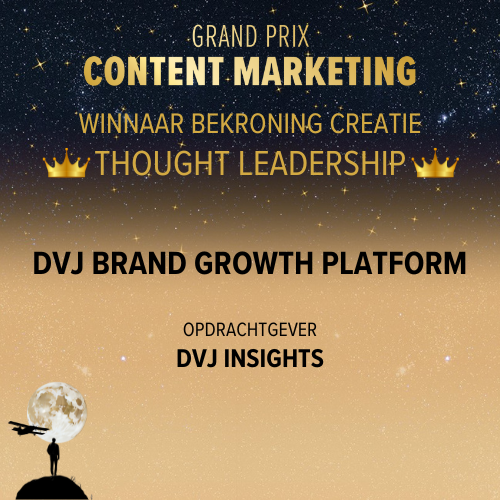 GRAND PRIX
CONTENT MARKETING

WINNAAR BEKRONING CREATIE
THOUGHT LEADERSHIP

DVJ BRAND GROWTH PLATFORM

OPDRACHTGEVER
DVJ INSIGHTS